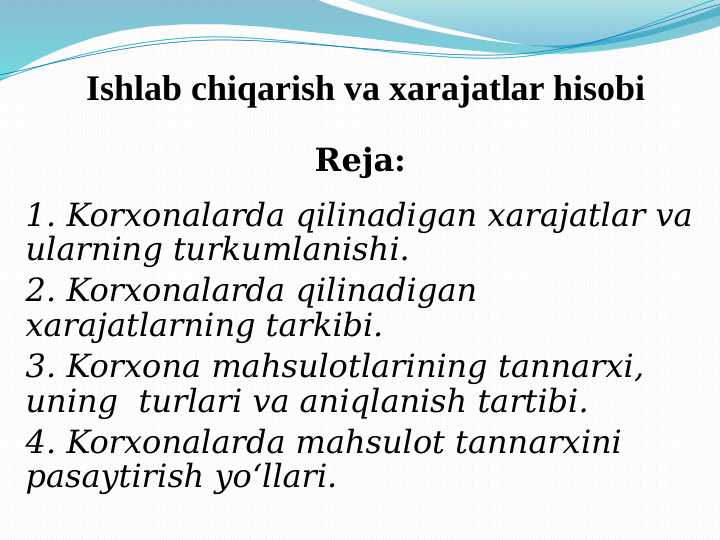 Ishlab chiqarish va xarajatlar hisobi

Reja:

1. Korxonalarda qilinadigan xarajatlar va ularning turkumlanishi.

2. Korxonalarda qilinadigan xarajatlarning tarkibi.

3. Korxona mahsulotlarining tannarxi, uning turlari va aniqlanish tartibi.

4. Korxonalarda mahsulot tannarxini pasaytirish yo‘llari.